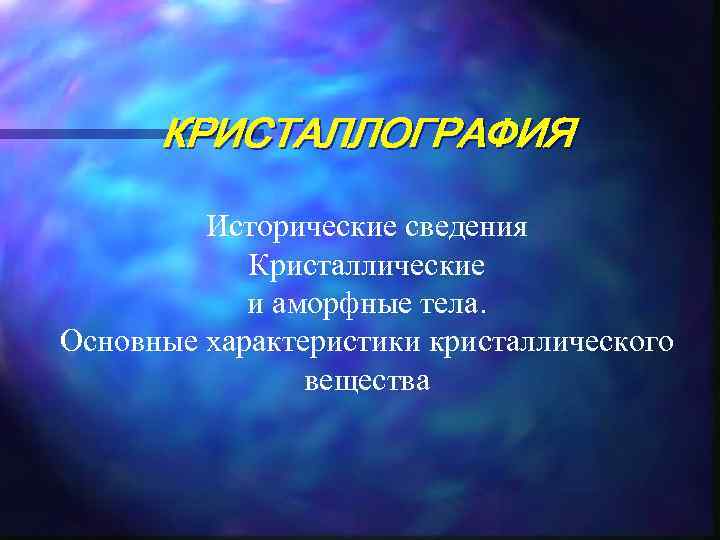 КРИСТАЛЛОГРАФИЯ

Исторические сведения
Кристаллические
и аморфные тела.
Основные характеристики кристаллического вещества